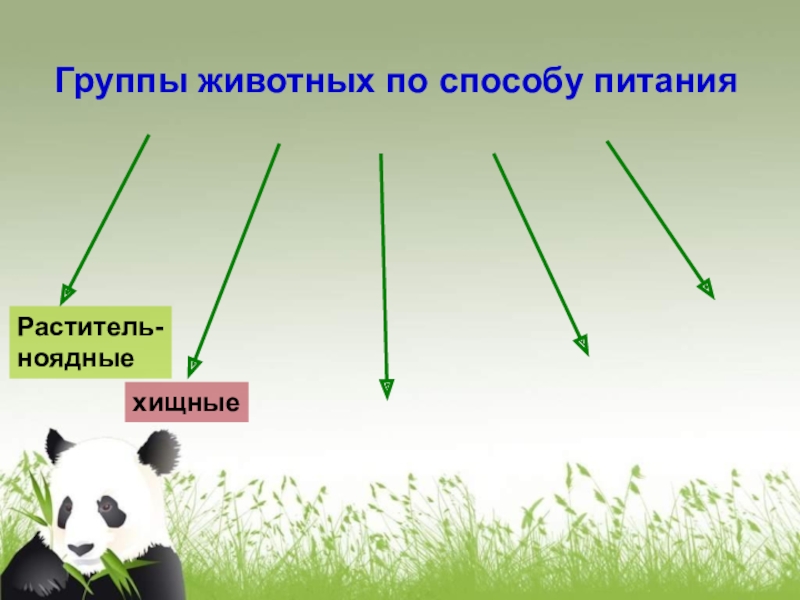 Группы животных по способу питания

Растительноядные

хищные